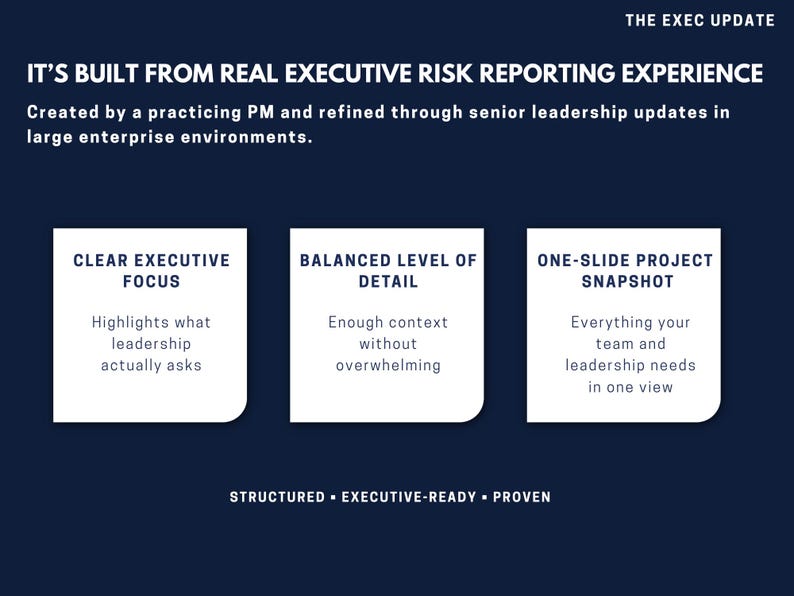 THE EXEC UPDATE

IT'S BUILT FROM REAL EXECUTIVE RISK REPORTING EXPERIENCE

Created by a practicing PM and refined through senior leadership updates in large enterprise environments.

CLEAR EXECUTIVE FOCUS

Highlights what leadership actually asks

BALANCED LEVEL OF DETAIL

Enough context without overwhelming

ONE-SLIDE PROJECT SNAPSHOT

Everything your team and leadership needs in one view

STRUCTURED ▪ EXECUTIVE-READY ▪ PROVEN